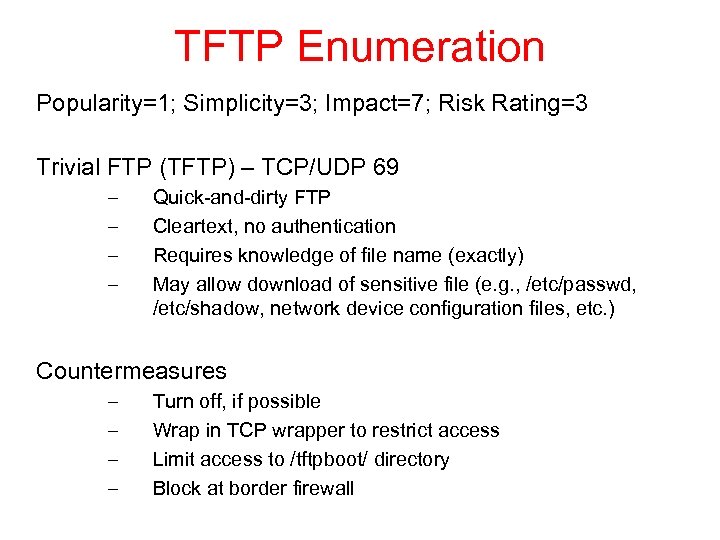 TFTP Enumeration

Popularity=1; Simplicity=3; Impact=7; Risk Rating=3

Trivial FTP (TFTP) – TCP/UDP 69

– Quick-and-dirty FTP
– Cleartext, no authentication
– Requires knowledge of file name (exactly)
– May allow download of sensitive file (e.g., /etc/passwd, /etc/shadow, network device configuration files, etc.)

Countermeasures

– Turn off, if possible
– Wrap in TCP wrapper to restrict access
– Limit access to /tftpboot/ directory
– Block at border firewall